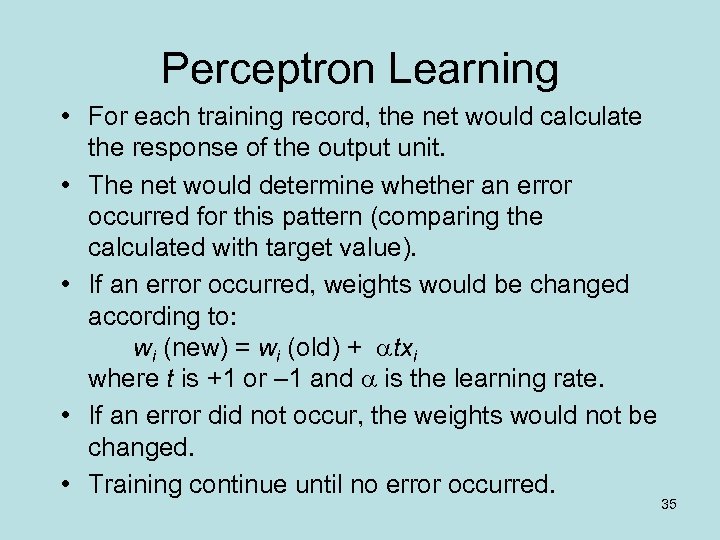 Perceptron Learning

• For each training record, the net would calculate the response of the output unit.

• The net would determine whether an error occurred for this pattern (comparing the calculated with target value).

• If an error occurred, weights would be changed according to:

$w_i$ (new) = $w_i$ (old) + $\alpha t x_i$

where $t$ is +1 or –1 and $\alpha$ is the learning rate.

• If an error did not occur, the weights would not be changed.

• Training continue until no error occurred.

35